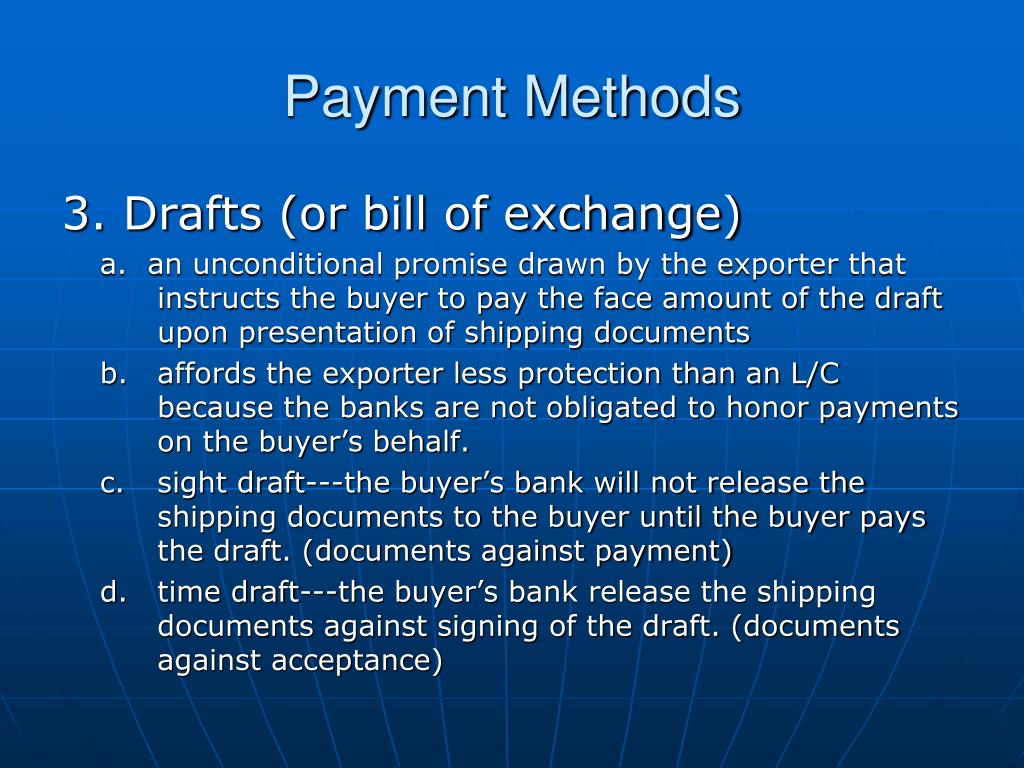 Payment Methods

3. Drafts (or bill of exchange)

a. an unconditional promise drawn by the exporter that instructs the buyer to pay the face amount of the draft upon presentation of shipping documents

b. affords the exporter less protection than an L/C because the banks are not obligated to honor payments on the buyer’s behalf.

c. sight draft---the buyer’s bank will not release the shipping documents to the buyer until the buyer pays the draft. (documents against payment)

d. time draft---the buyer’s bank release the shipping documents against signing of the draft. (documents against acceptance)